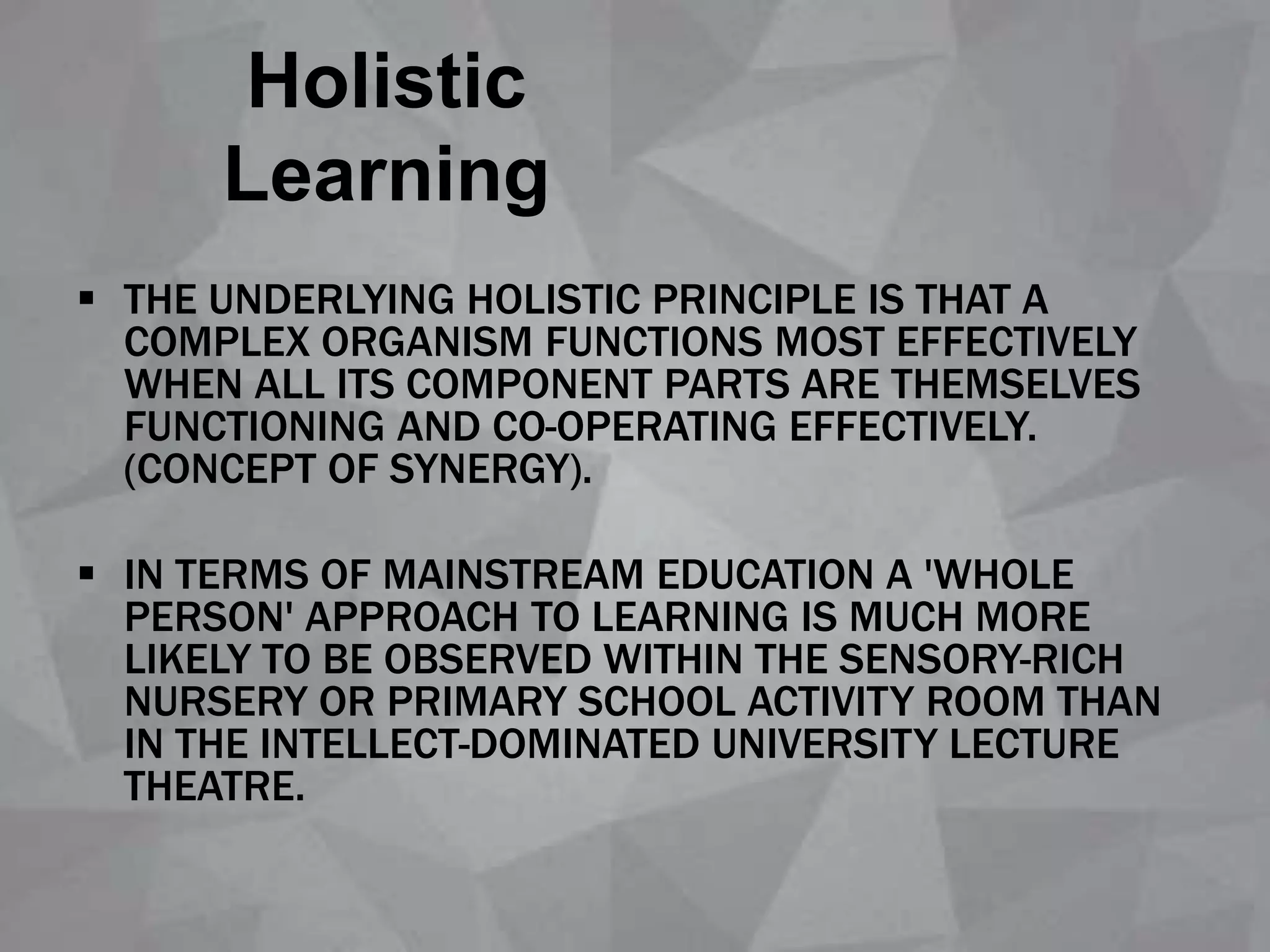 Holistic Learning

▪ THE UNDERLYING HOLISTIC PRINCIPLE IS THAT A COMPLEX ORGANISM FUNCTIONS MOST EFFECTIVELY WHEN ALL ITS COMPONENT PARTS ARE THEMSELVES FUNCTIONING AND CO-OPERATING EFFECTIVELY. (CONCEPT OF SYNERGY).

▪ IN TERMS OF MAINSTREAM EDUCATION A 'WHOLE PERSON' APPROACH TO LEARNING IS MUCH MORE LIKELY TO BE OBSERVED WITHIN THE SENSORY-RICH NURSERY OR PRIMARY SCHOOL ACTIVITY ROOM THAN IN THE INTELLECT-DOMINATED UNIVERSITY LECTURE THEATRE.